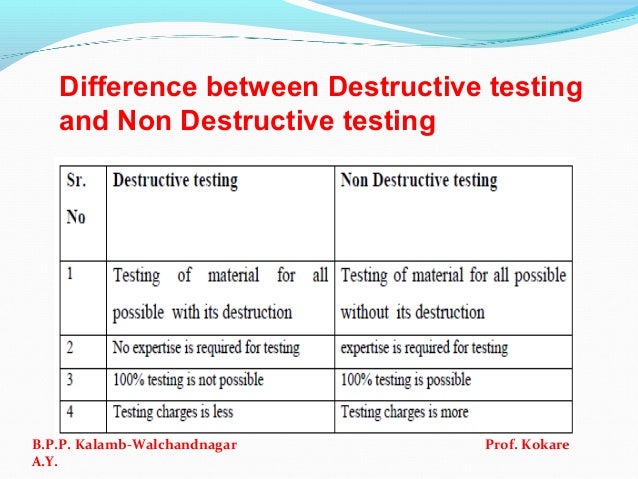 Difference between Destructive testing and Non Destructive testing

| Sr. No | Destructive testing | Non Destructive testing |
|---|---|---|
| 1 | Testing of material for all possible with its destruction | Testing of material for all possible without its destruction |
| 2 | No expertise is required for testing | expertise is required for testing |
| 3 | 100% testing is not possible | 100% testing is possible |
| 4 | Testing charges is less | Testing charges is more |

B.P.P. Kalamb-Walchandnagar A.Y.

Prof. Kokare